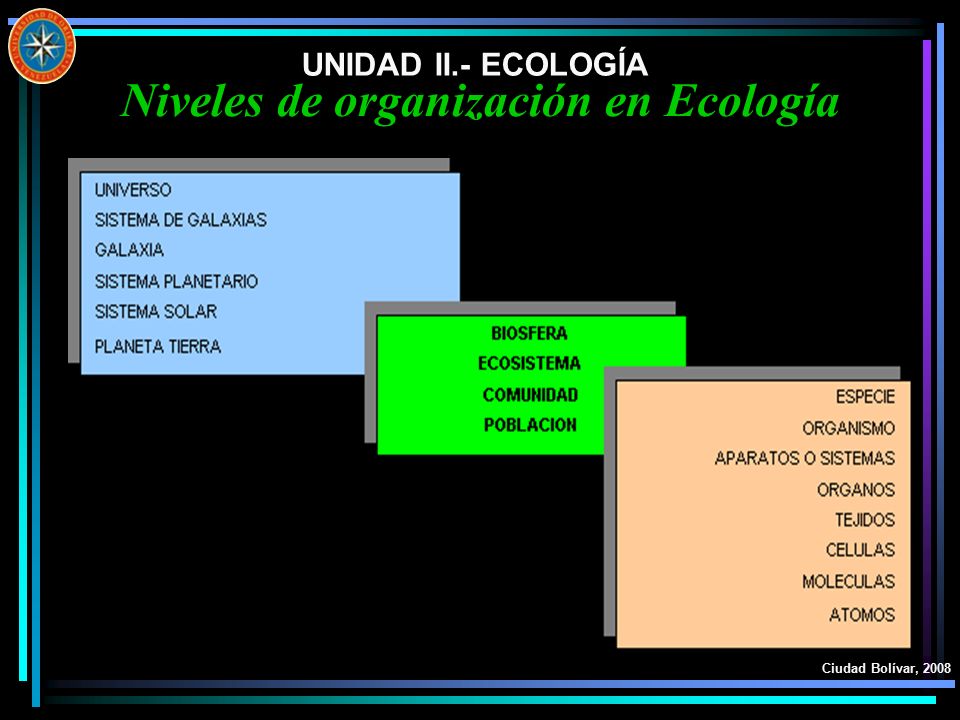 UNIDAD II.- ECOLOGÍA
Niveles de organización en Ecología

UNIVERSO
SISTEMA DE GALAXIAS
GALAXIA
SISTEMA PLANETARIO
SISTEMA SOLAR
PLANETA TIERRA

BIOSFERA
ECOSISTEMA
COMUNIDAD
POBLACION

ESPECIE
ORGANISMO
APARATOS O SISTEMAS
ORGANOS
TEJIDOS
CELULAS
MOLECULAS
ATOMOS

Ciudad Bolívar, 2008